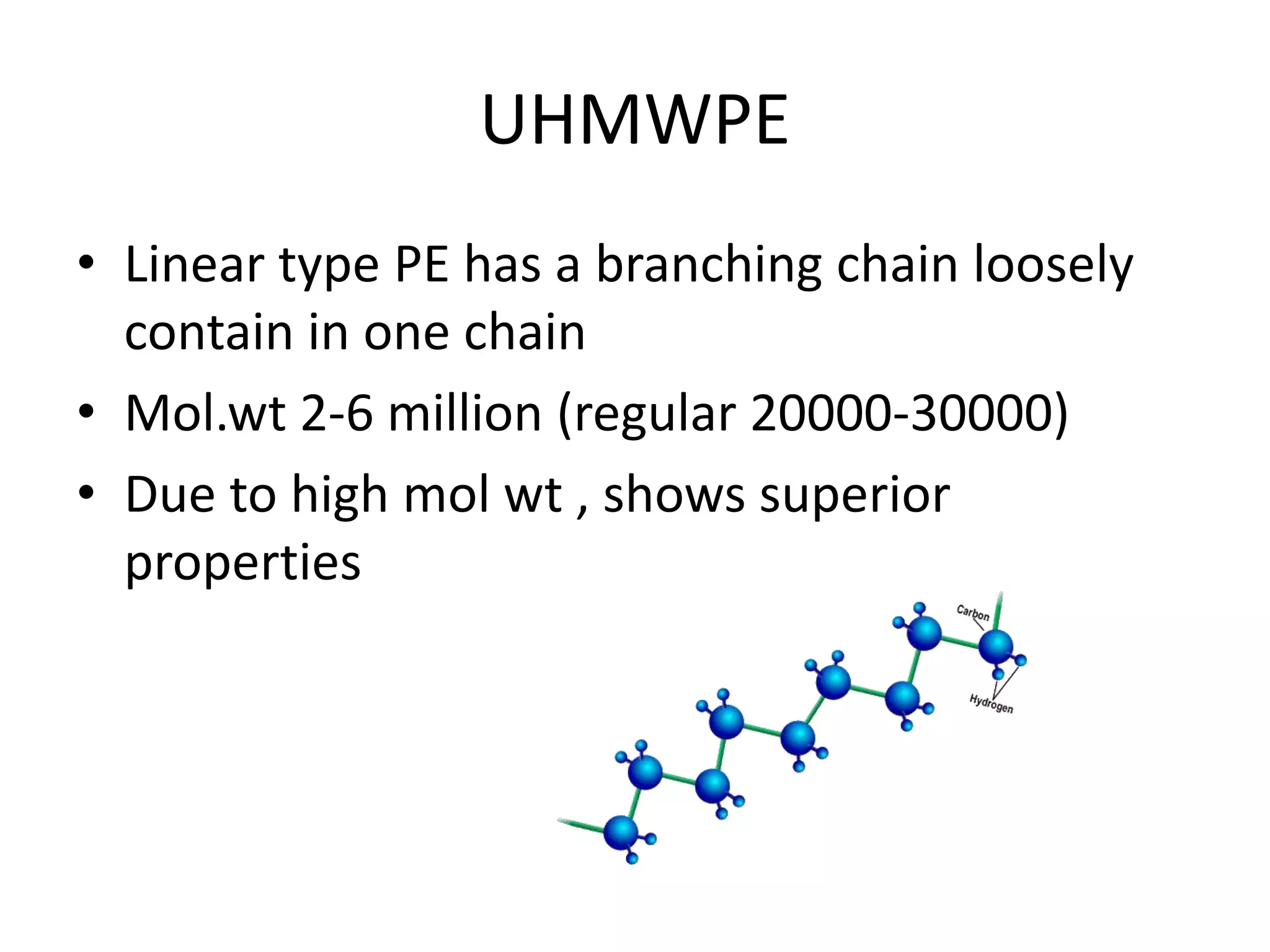 UHMWPE

• Linear type PE has a branching chain loosely contain in one chain
• Mol.wt 2-6 million (regular 20000-30000)
• Due to high mol wt , shows superior properties

Carbon

Hydrogen